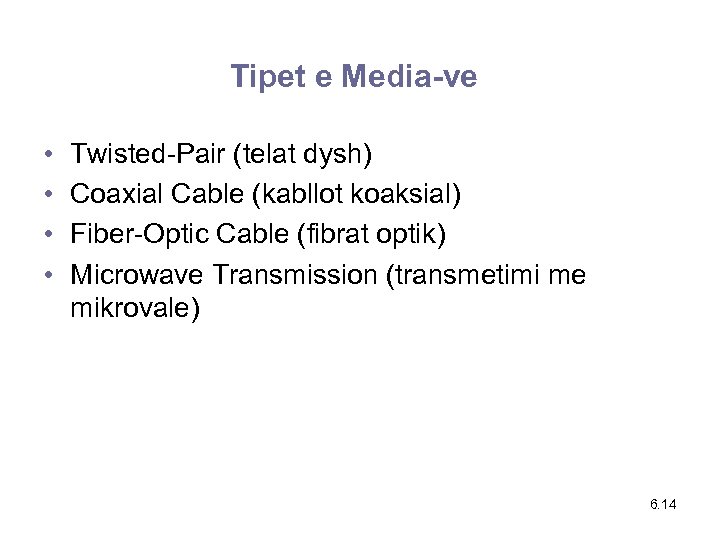 Tipet e Media-ve

• Twisted-Pair (telat dysh)
• Coaxial Cable (kabllot koaksial)
• Fiber-Optic Cable (fibrat optik)
• Microwave Transmission (transmetimi me mikrovale)

6.14